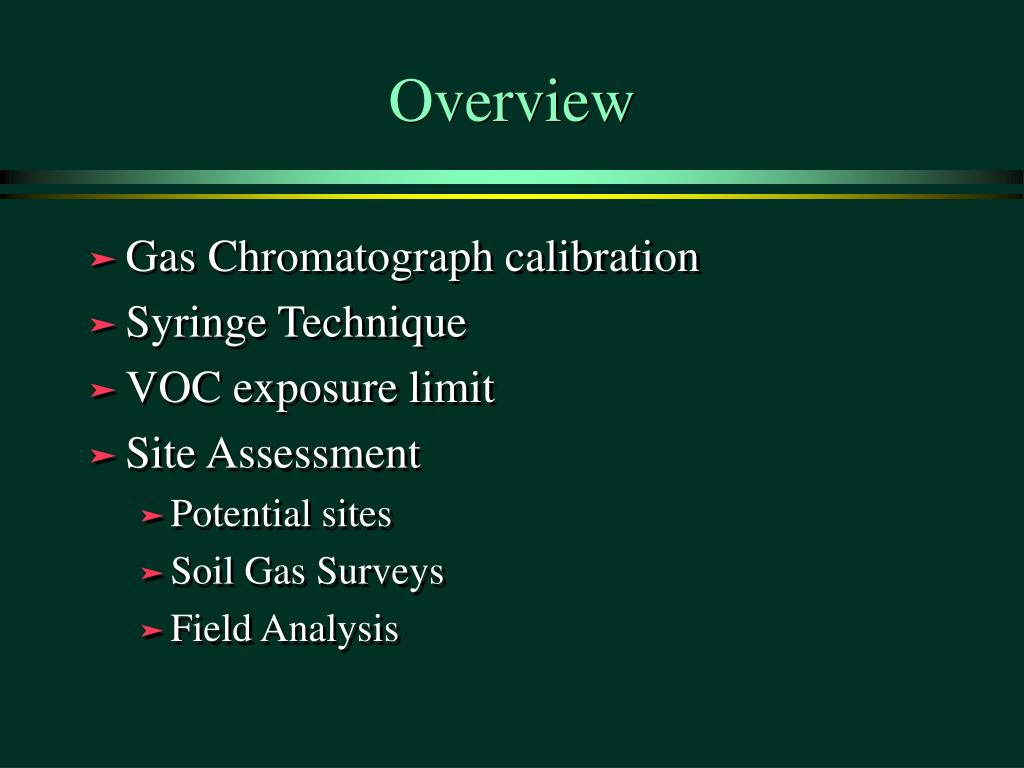 Overview

➤ Gas Chromatograph calibration
➤ Syringe Technique
➤ VOC exposure limit
➤ Site Assessment
➤ Potential sites
➤ Soil Gas Surveys
➤ Field Analysis